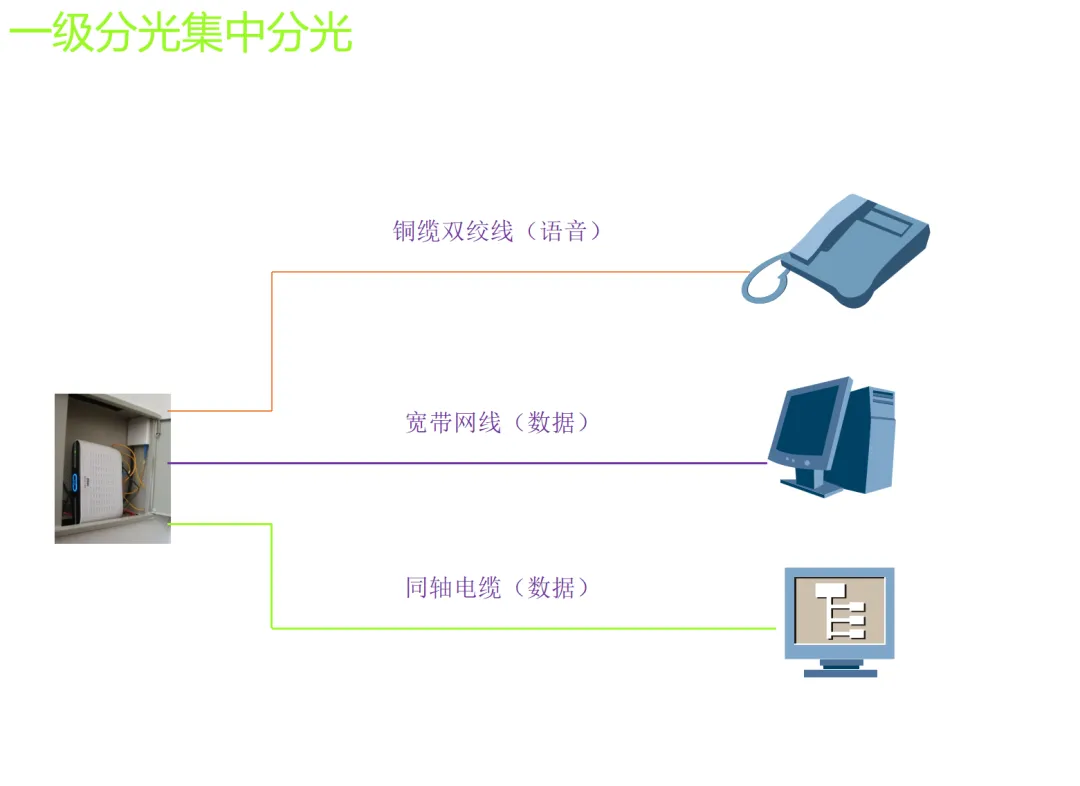 一级分光集中分光

铜缆双绞线（语音）

宽带网线（数据）

同轴电缆（数据）